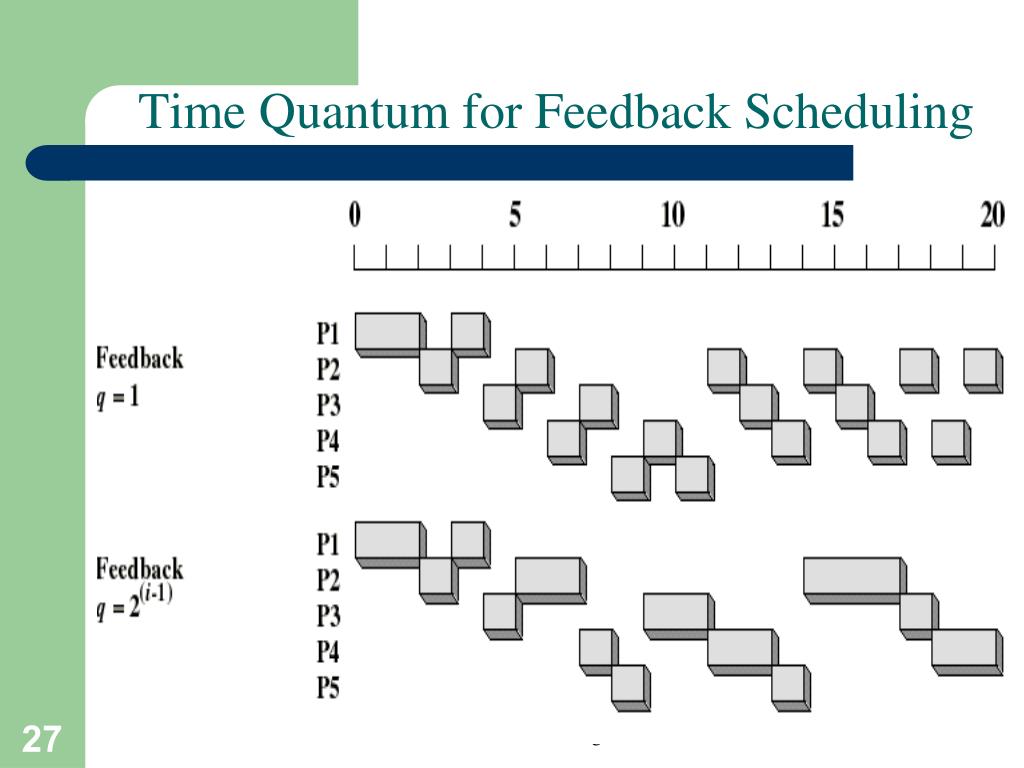 Time Quantum for Feedback Scheduling

0 5 10 15 20

Feedback
$q = 1$

P1
P2
P3
P4
P5

Feedback
$q = 2^{(i-1)}$

P1
P2
P3
P4
P5

27